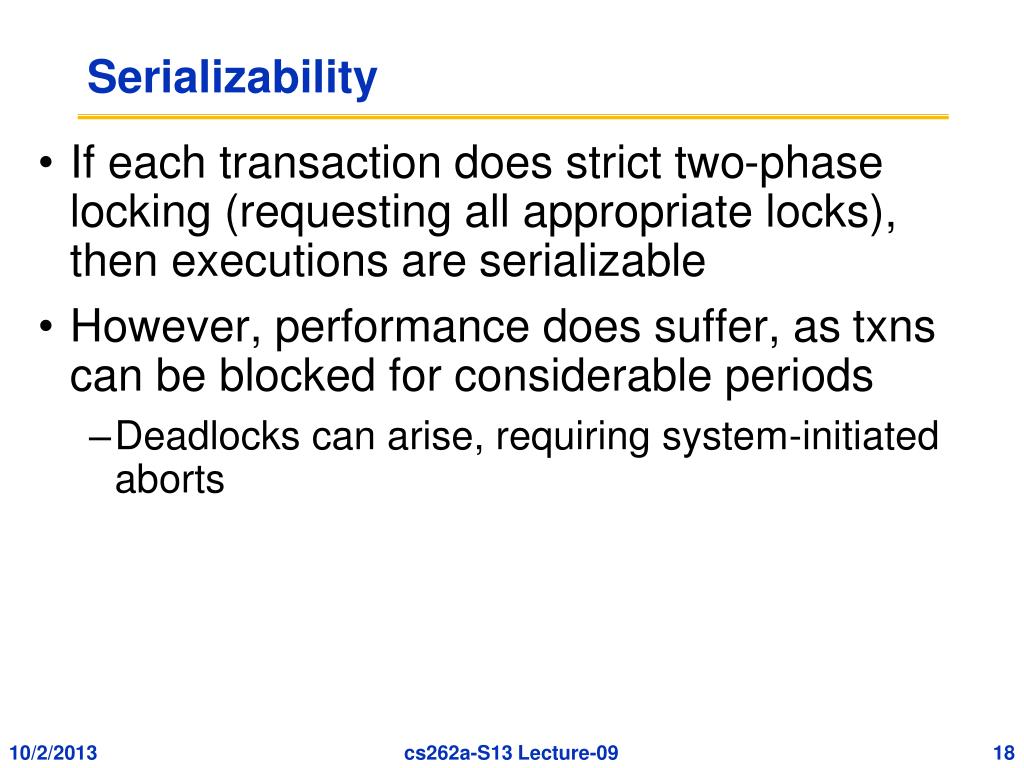 Serializability

• If each transaction does strict two-phase locking (requesting all appropriate locks), then executions are serializable

• However, performance does suffer, as txns can be blocked for considerable periods

– Deadlocks can arise, requiring system-initiated aborts

10/2/2013

cs262a-S13 Lecture-09

18